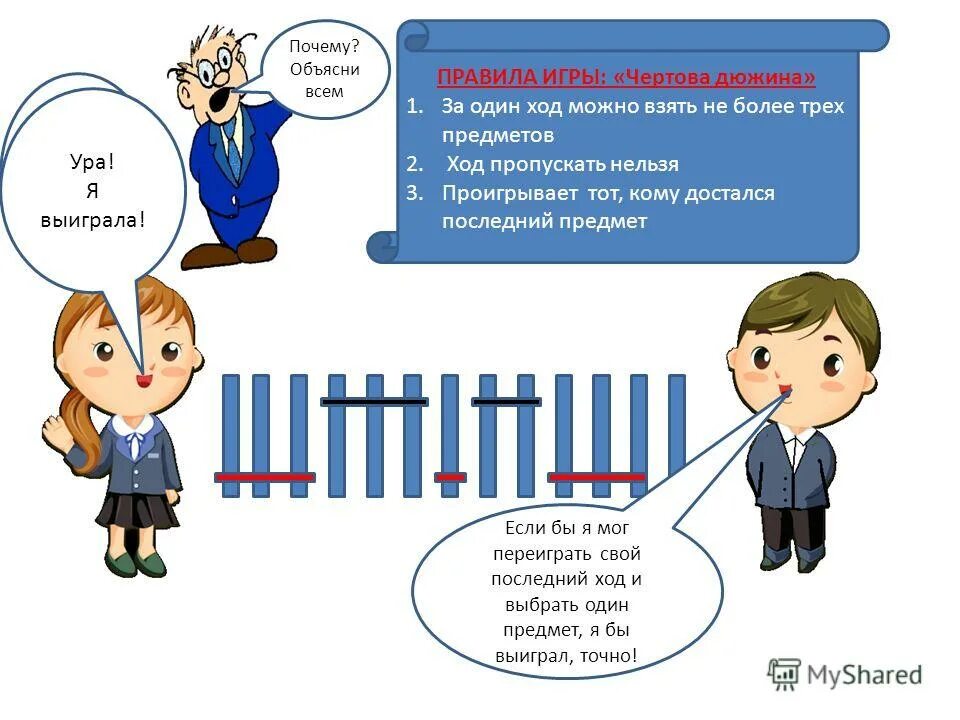 Почему? Объясни всем

ПРАВИЛА ИГРЫ: «Чертова дюжина»

1. За один ход можно взять не более трех предметов
2. Ход пропускать нельзя
3. Проигрывает тот, кому достался последний предмет

Ура! Я выиграла!

Если бы я мог переиграть свой последний ход и выбрать один предмет, я бы выиграл, точно!

MyShared